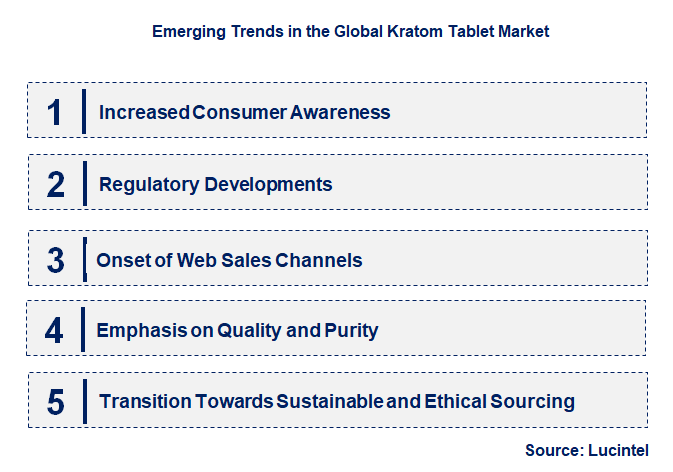 Emerging Trends in the Global Kratom Tablet Market

1 Increased Consumer Awareness

2 Regulatory Developments

3 Onset of Web Sales Channels

4 Emphasis on Quality and Purity

5 Transition Towards Sustainable and Ethical Sourcing

Source: Lucintel